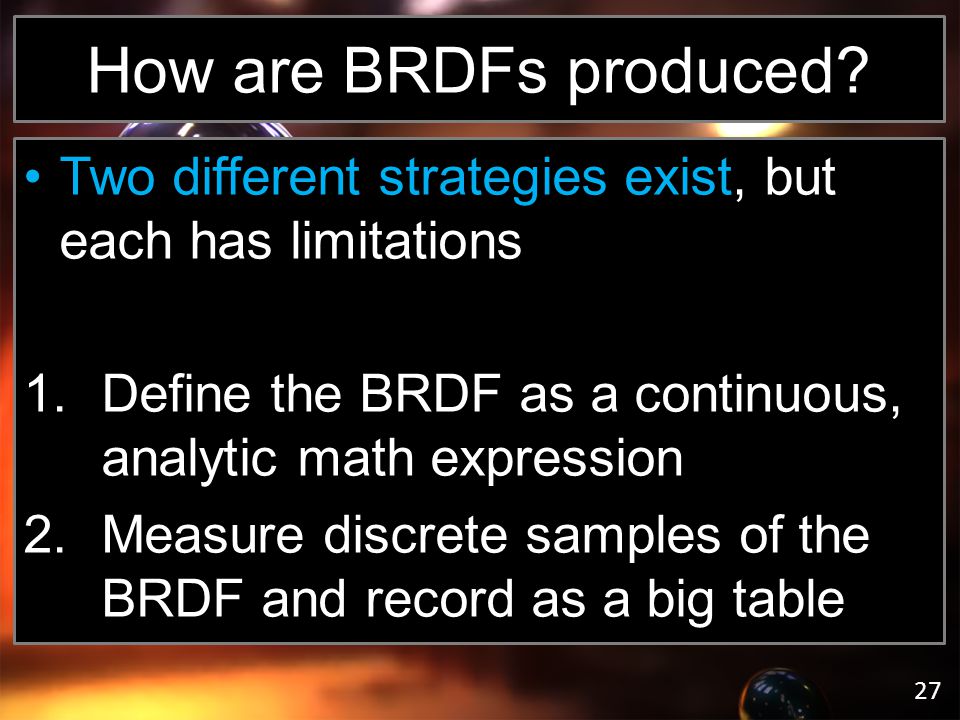 How are BRDFs produced?

• Two different strategies exist, but each has limitations

1. Define the BRDF as a continuous, analytic math expression
2. Measure discrete samples of the BRDF and record as a big table

27